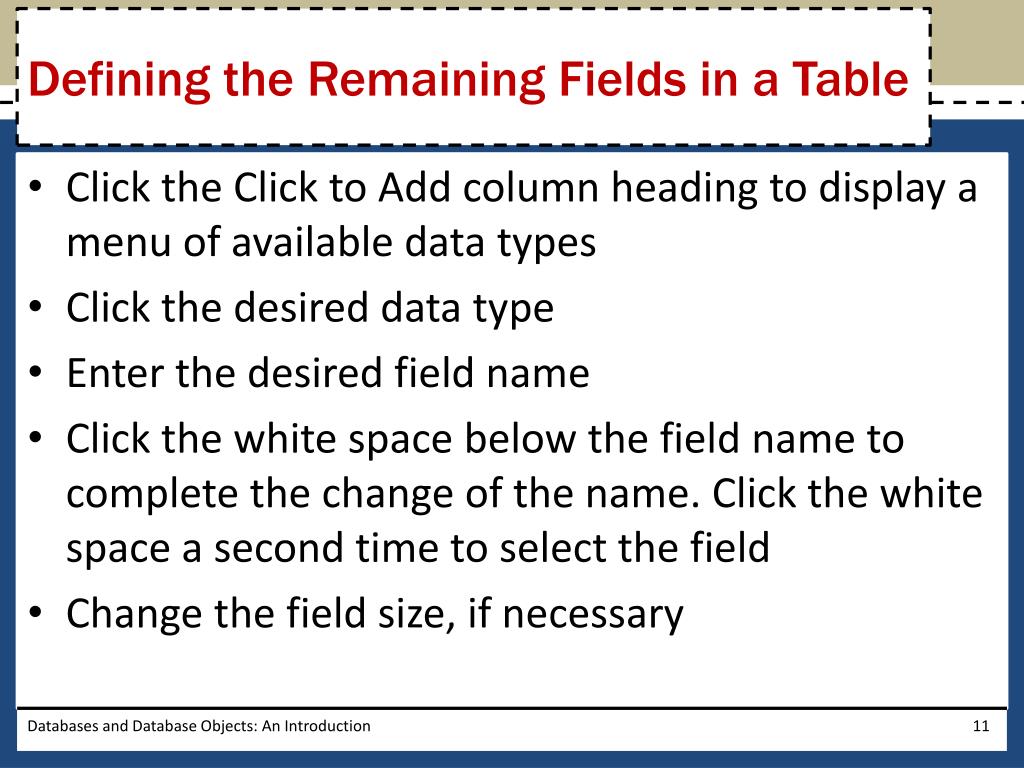 Defining the Remaining Fields in a Table

• Click the Click to Add column heading to display a menu of available data types
• Click the desired data type
• Enter the desired field name
• Click the white space below the field name to complete the change of the name. Click the white space a second time to select the field
• Change the field size, if necessary

Databases and Database Objects: An Introduction

11